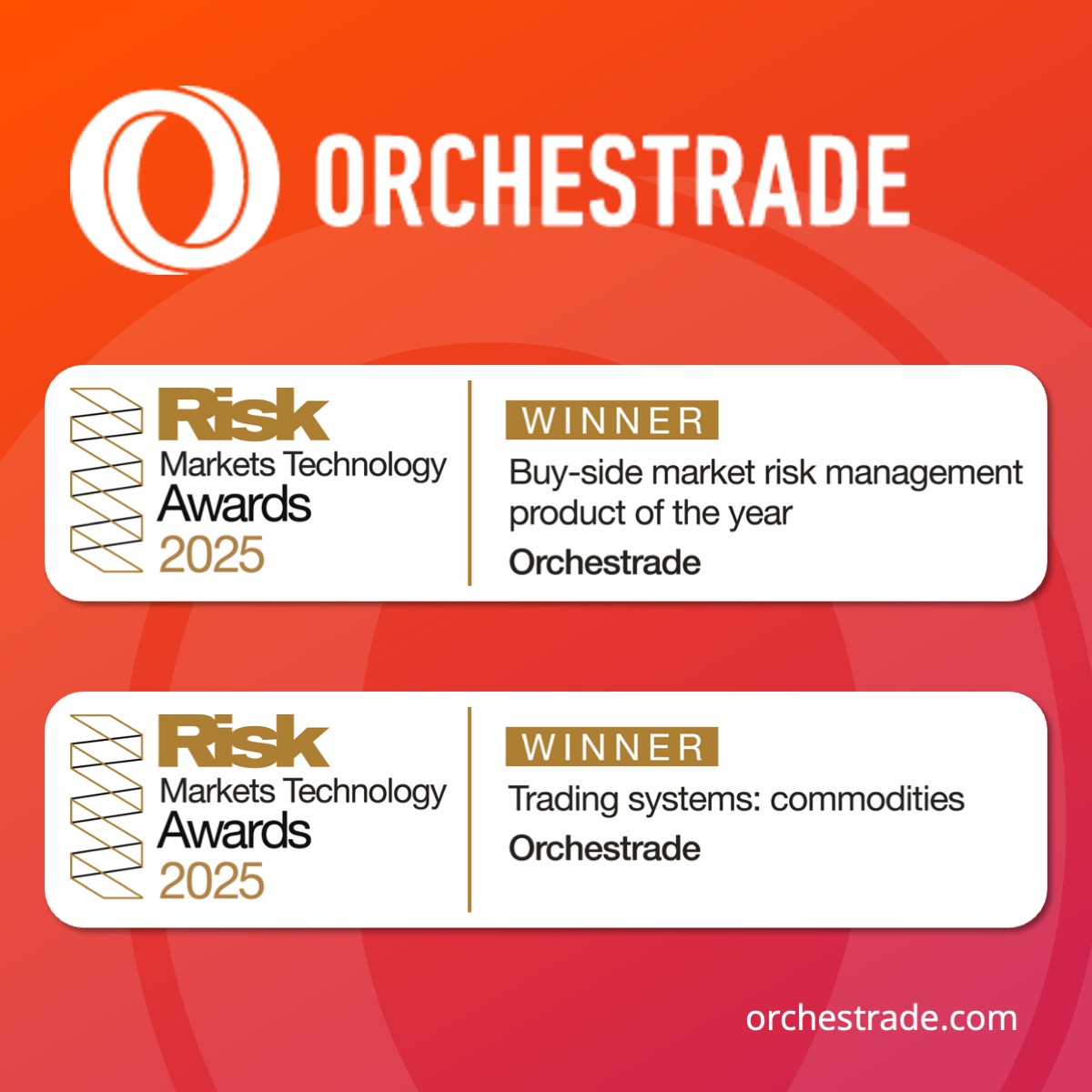 ORCHESTRADE

Risk
Markets Technology
Awards
2025

WINNER
Buy-side market risk management product of the year
Orchestrade

Risk
Markets Technology
Awards
2025

WINNER
Trading systems: commodities
Orchestrade

orchestrade.com